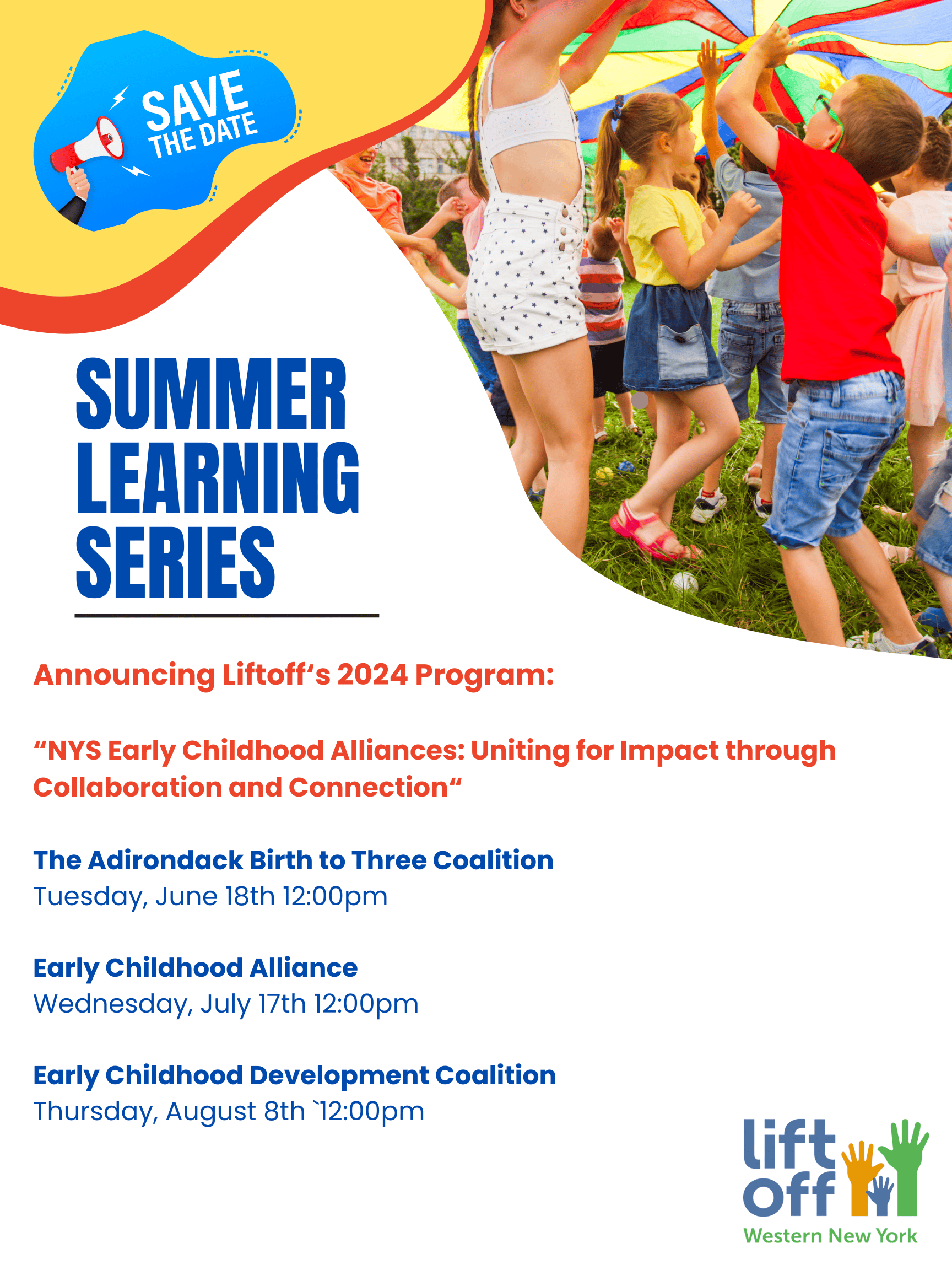 SAVE THE DATE

SUMMER LEARNING SERIES

Announcing Liftoff's 2024 Program:

"NYS Early Childhood Alliances: Uniting for Impact through Collaboration and Connection"

The Adirondack Birth to Three Coalition
Tuesday, June 18th 12:00pm

Early Childhood Alliance
Wednesday, July 17th 12:00pm

Early Childhood Development Coalition
Thursday, August 8th `12:00pm

lift off
Western New York